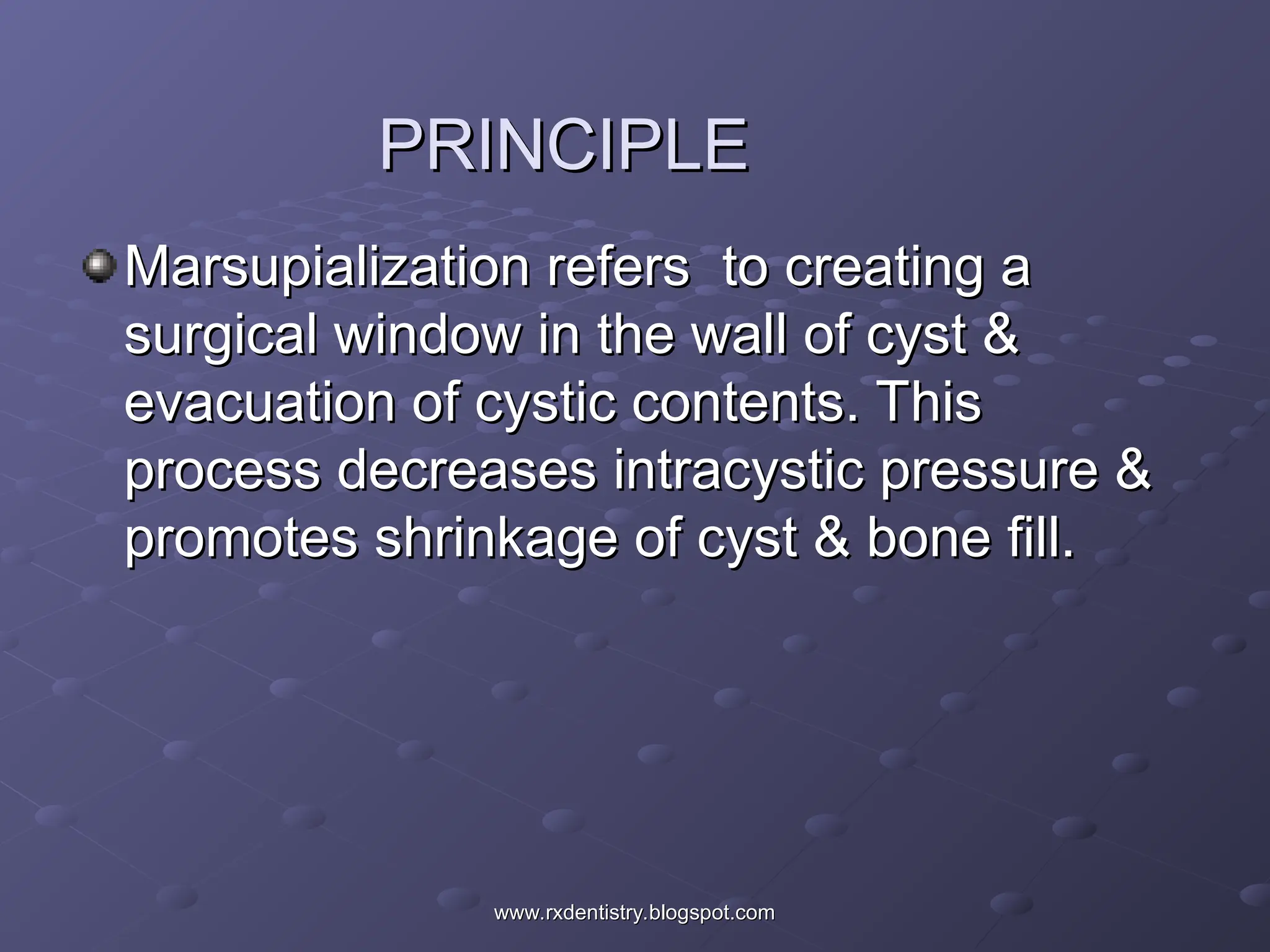 PRINCIPLE

Marsupialization refers to creating a surgical window in the wall of cyst & evacuation of cystic contents. This process decreases intracystic pressure & promotes shrinkage of cyst & bone fill.

www.rxdentistry.blogspot.com